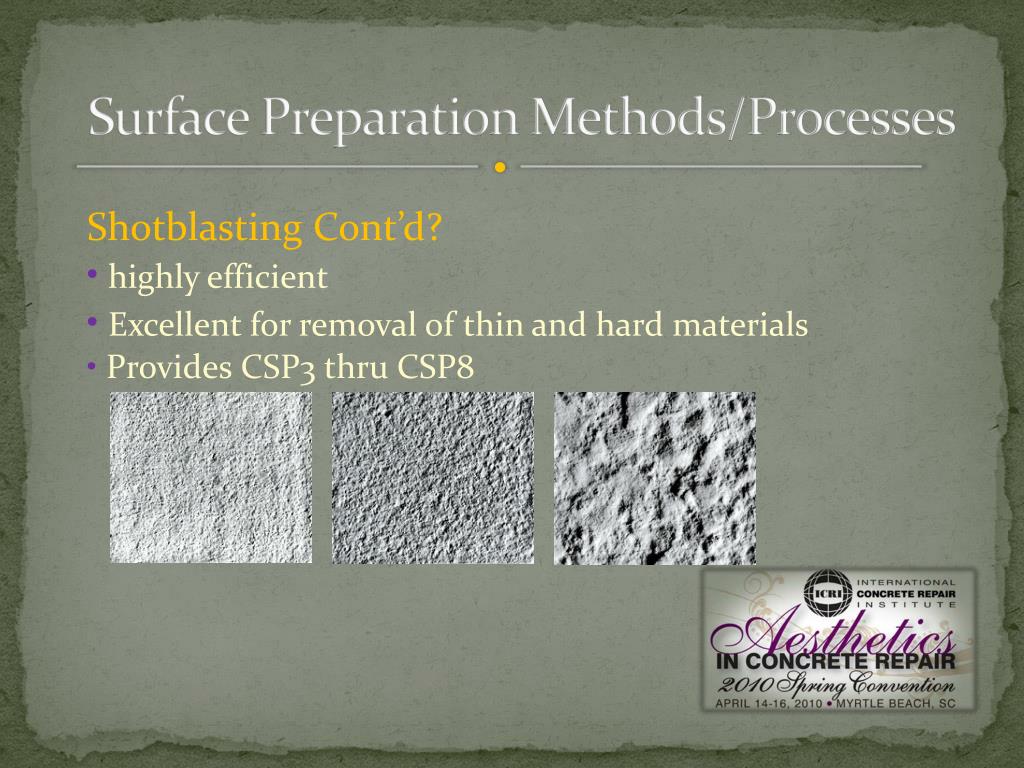 Surface Preparation Methods/Processes

Shotblasting Cont'd?

• highly efficient

• Excellent for removal of thin and hard materials

• Provides CSP3 thru CSP8

ICRI INTERNATIONAL CONCRETE REPAIR INSTITUTE

Aesthetics IN CONCRETE REPAIR

2010 Spring Convention

APRIL 14-16, 2010 • MYRTLE BEACH, SC